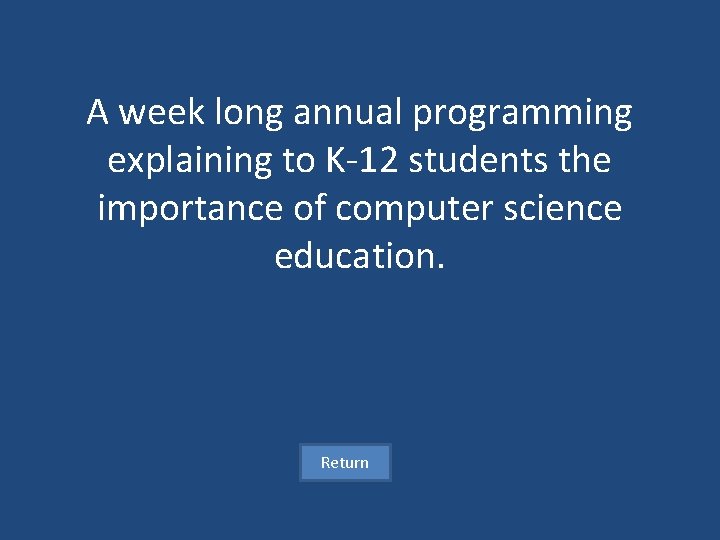 A week long annual programming explaining to K-12 students the importance of computer science education.

Return